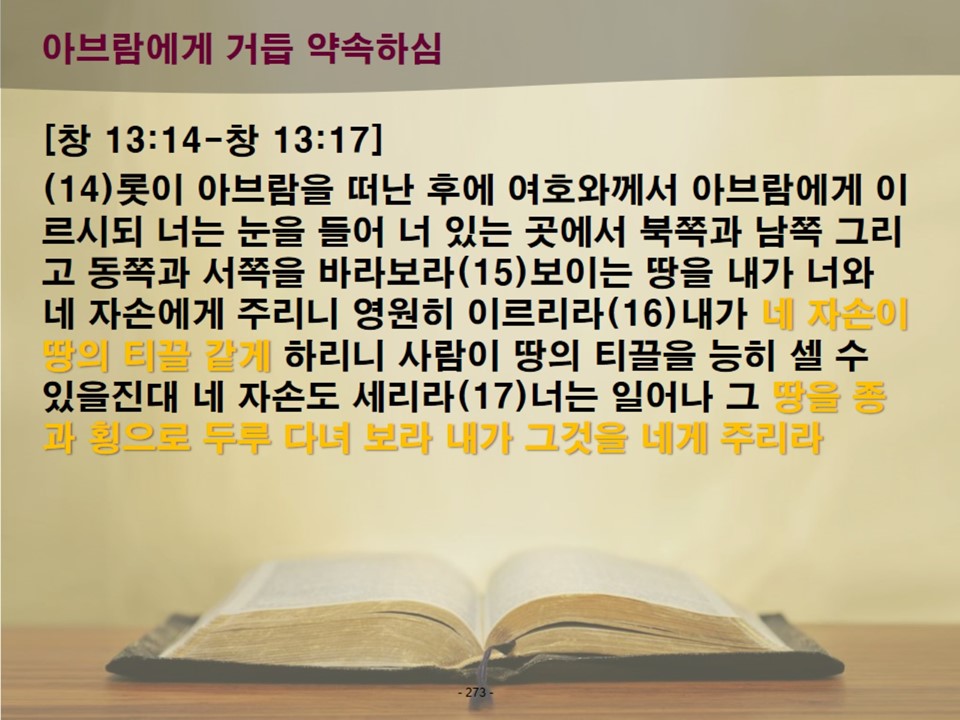 아브람에게 거듭 약속하심

[창 13:14-창 13:17]
(14)롯이 아브람을 떠난 후에 여호와께서 아브람에게 이르시되 너는 눈을 들어 너 있는 곳에서 북쪽과 남쪽 그리고 동쪽과 서쪽을 바라보라(15)보이는 땅을 내가 너와 네 자손에게 주리니 영원히 이르리라(16)내가 네 자손이 땅의 티끌 같게 하리니 사람이 땅의 티끌을 능히 셀 수 있을진대 네 자손도 세리라(17)너는 일어나 그 땅을 종과 횡으로 두루 다녀 보라 내가 그것을 네게 주리라

- 273 -